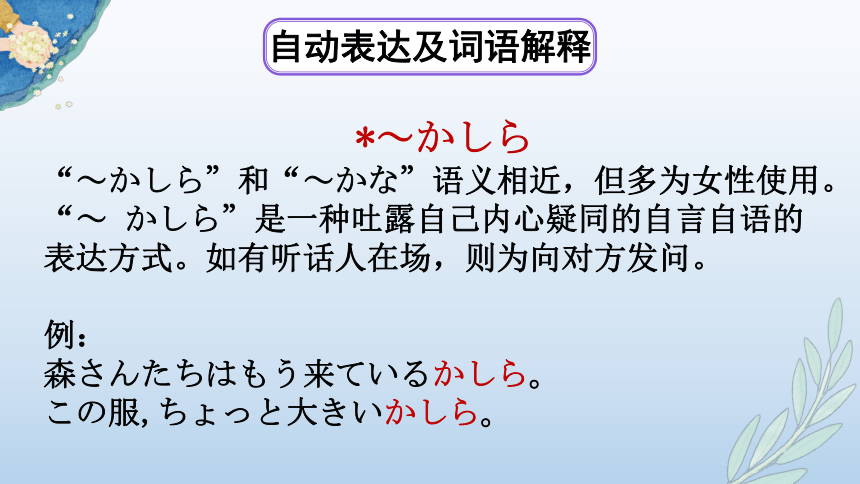 自动表达及词语解释

*～かしら

“～かしら”和“～かな”语义相近，但多为女性使用。“～ かしら”是一种吐露自己内心疑同的自言自语的表达方式。如有听话人在场，则为向对方发问。

例：
森さんたちはもう来ているかしら。
この服, ちょっと大きいかしら。